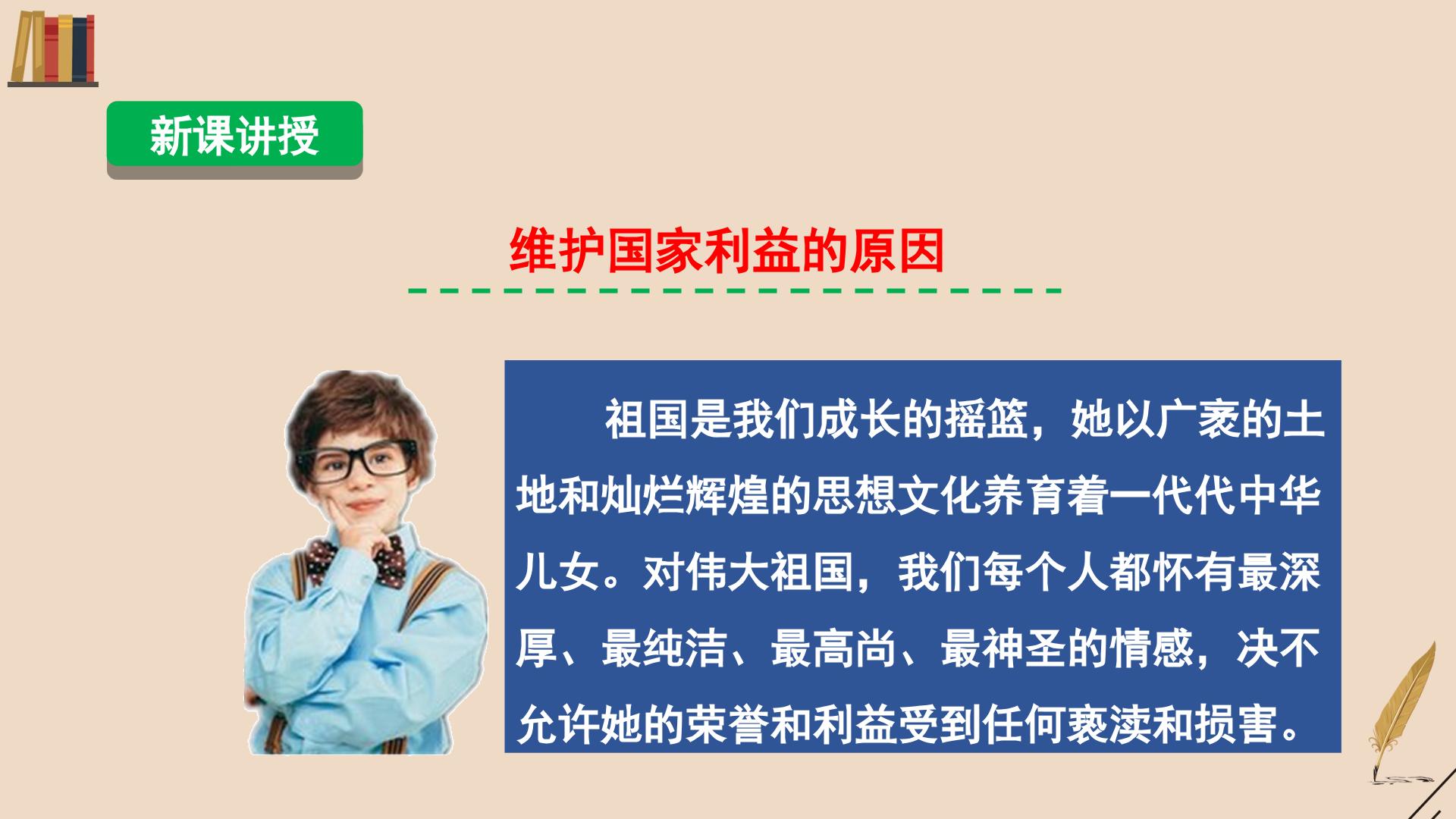 新课讲授

维护国家利益的原因

祖国是我们成长的摇篮，她以广袤的土地和灿烂辉煌的思想文化养育着一代代中华儿女。对伟大祖国，我们每个人都怀有最深厚、最纯洁、最高尚、最神圣的情感，决不允许她的荣誉和利益受到任何亵渎和损害。